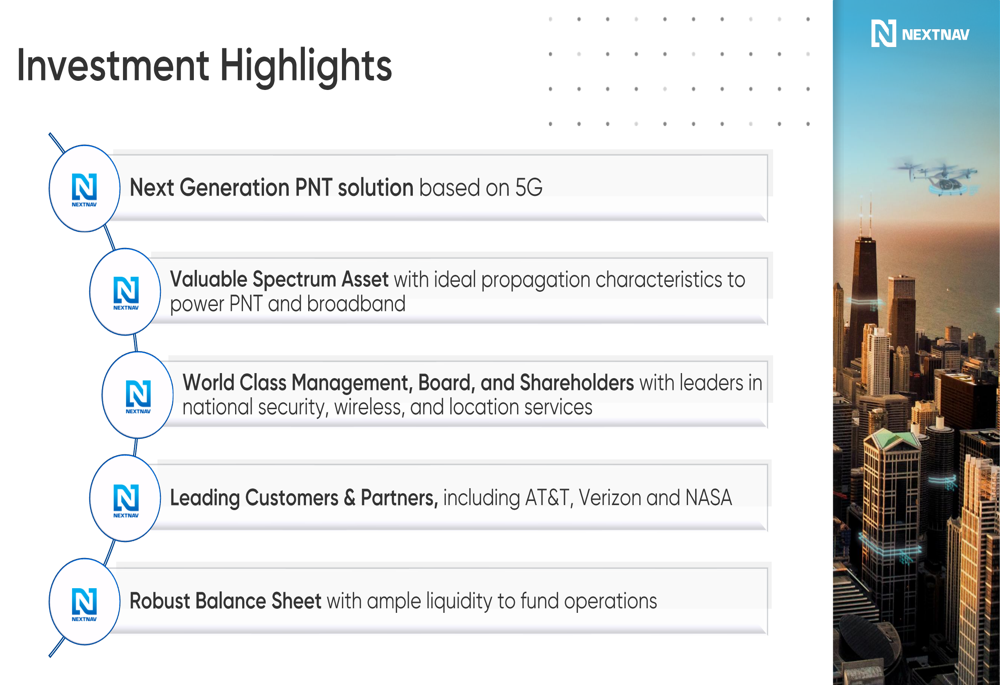 Investment Highlights

NEXTNAV

NEXTNAV

Next Generation PNT solution based on 5G

NEXTNAV

Valuable Spectrum Asset with ideal propagation characteristics to power PNT and broadband

NEXTNAV

World Class Management, Board, and Shareholders with leaders in national security, wireless, and location services

NEXTNAV

Leading Customers & Partners, including AT&T, Verizon and NASA

NEXTNAV

Robust Balance Sheet with ample liquidity to fund operations